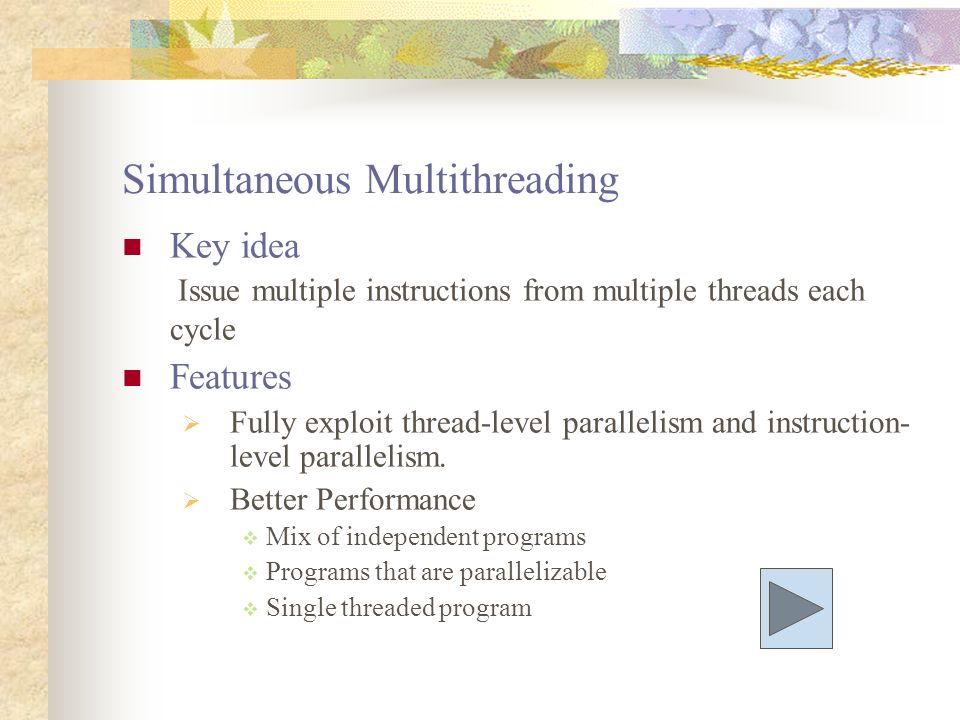 Simultaneous Multithreading

Key idea

Issue multiple instructions from multiple threads each cycle

Features

Fully exploit thread-level parallelism and instruction-level parallelism.

Better Performance

Mix of independent programs

Programs that are parallelizable

Single threaded program